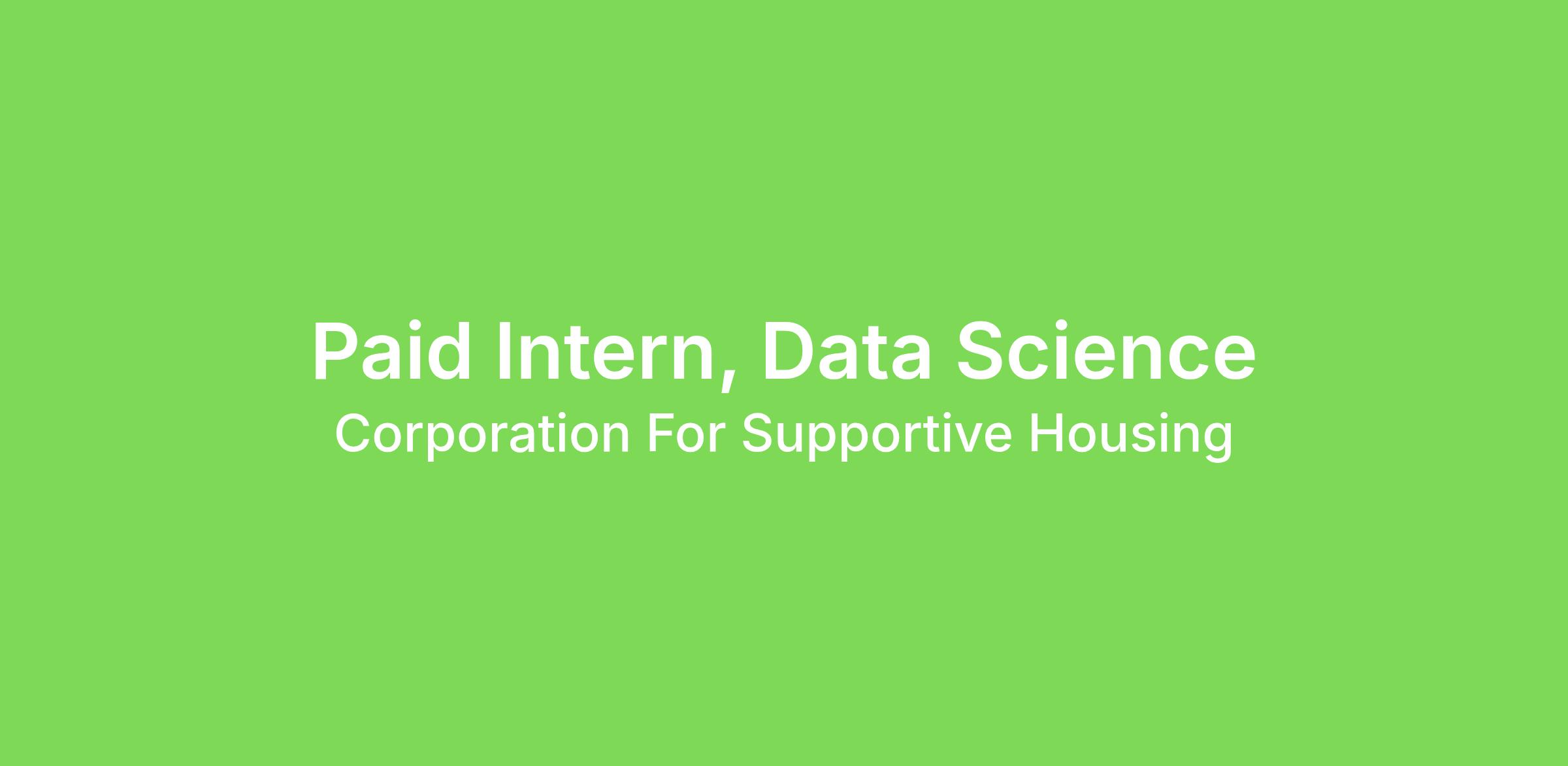 Paid Intern, Data Science
Corporation For Supportive Housing